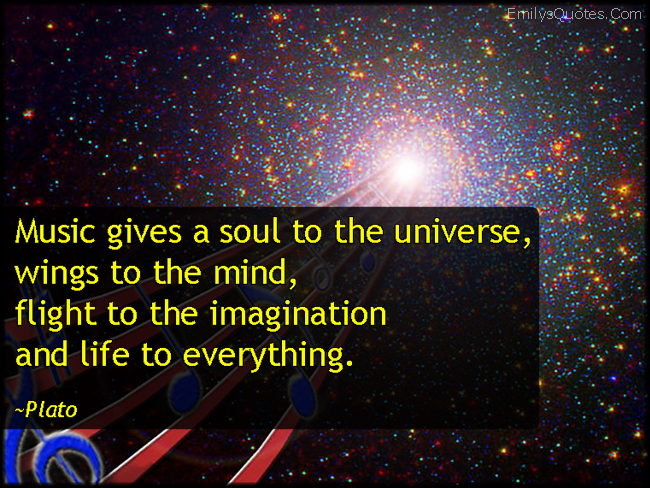 EmilysQuotes.Com

Music gives a soul to the universe, wings to the mind, flight to the imagination and life to everything.

~Plato